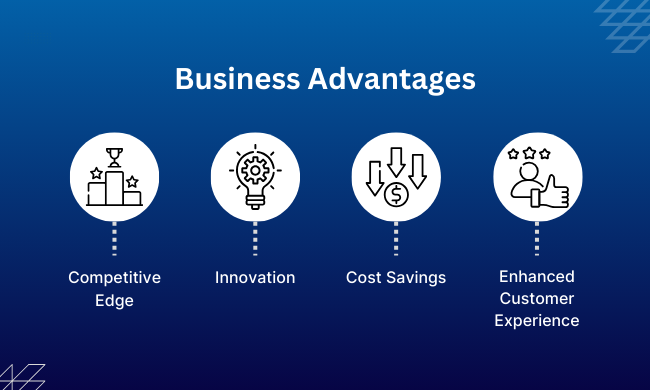 Business Advantages

Competitive Edge

Innovation

Cost Savings

Enhanced Customer Experience